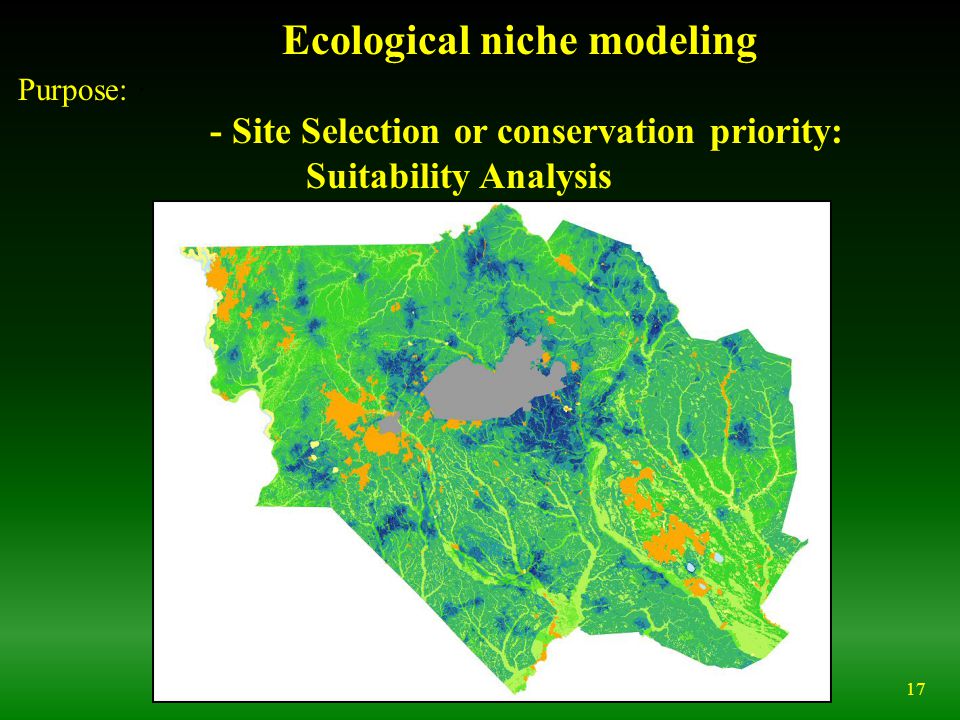 Ecological niche modeling

Purpose:

- Site Selection or conservation priority:
Suitability Analysis

17